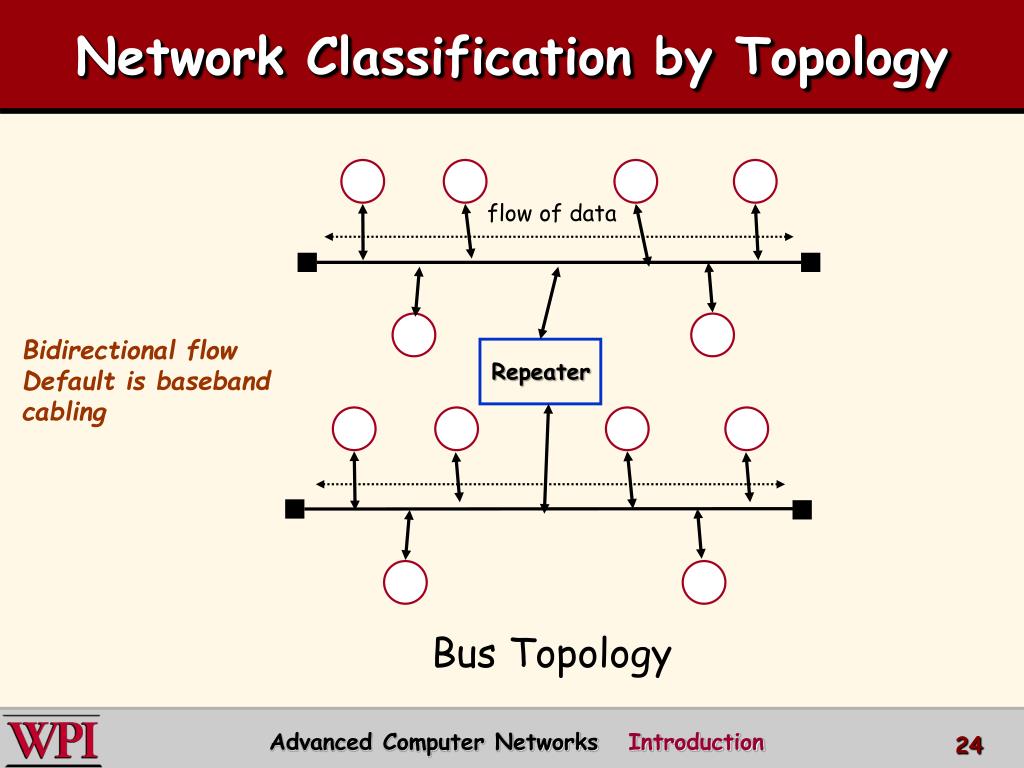 Network Classification by Topology

flow of data

Bidirectional flow
Default is baseband cabling

Repeater

Bus Topology

WPI

Advanced Computer Networks Introduction

24